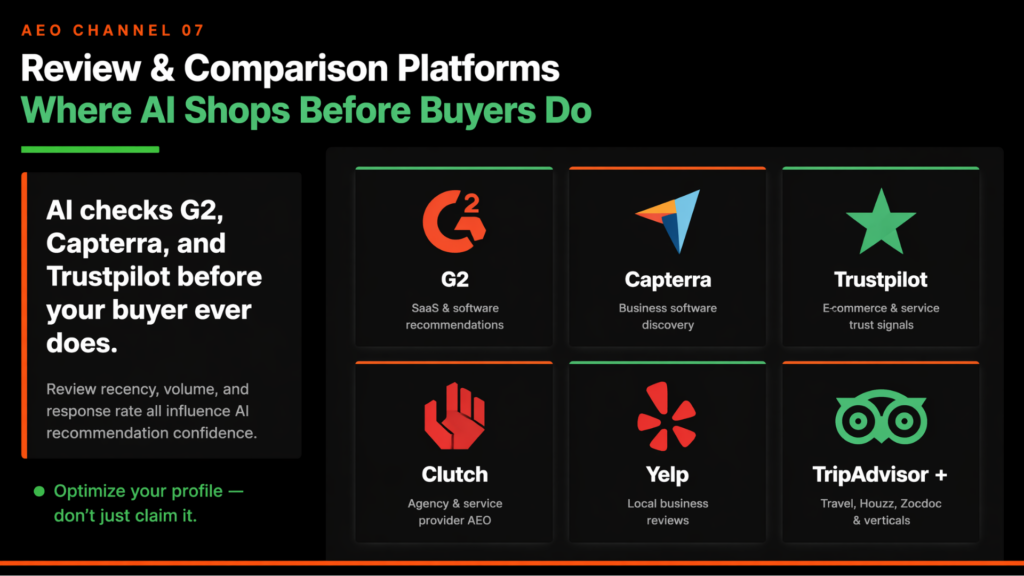 AEO CHANNEL 07

Review & Comparison Platforms
Where AI Shops Before Buyers Do

AI checks G2, Capterra, and Trustpilot before your buyer ever does.

Review recency, volume, and response rate all influence AI recommendation confidence.

• Optimize your profile — don't just claim it.

G2
SaaS & software recommendations

Capterra
Business software discovery

Trustpilot
E-commerce & service trust signals

Clutch
Agency & service provider AEO

Yelp
Local business reviews

TripAdvisor +
Travel, Houzz, Zocdoc & verticals